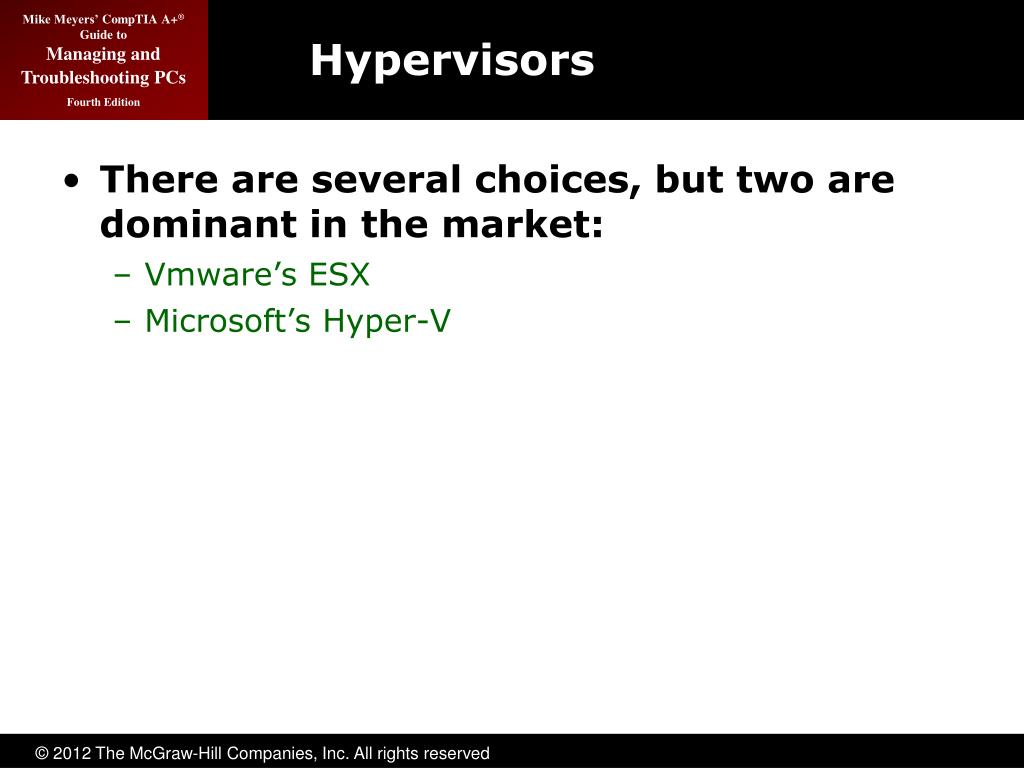 Mike Meyers' CompTIA A+®
Guide to
Managing and Troubleshooting PCs
Fourth Edition

Hypervisors

• There are several choices, but two are dominant in the market:
– Vmware's ESX
– Microsoft's Hyper-V

© 2012 The McGraw-Hill Companies, Inc. All rights reserved